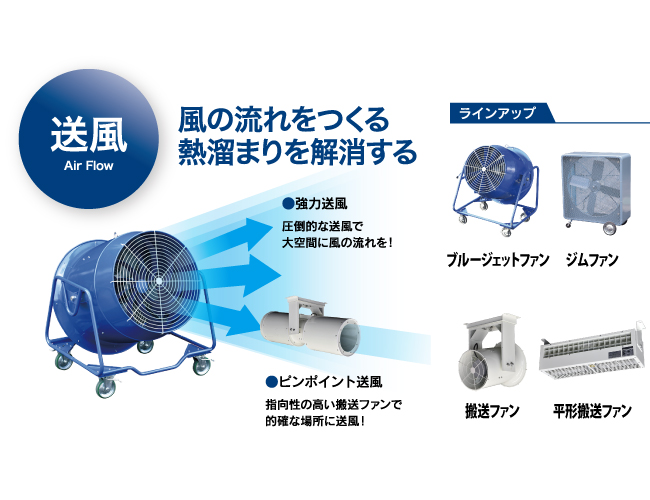 送風
Air Flow

風の流れをつくる
熱溜まりを解消する

●強力送風
圧倒的な送風で
大空間に風の流れを！

●ピンポイント送風
指向性の高い搬送ファンで
的確な場所に送風！

ラインアップ

ブルージェットファン
ジムファン
搬送ファン
平形搬送ファン